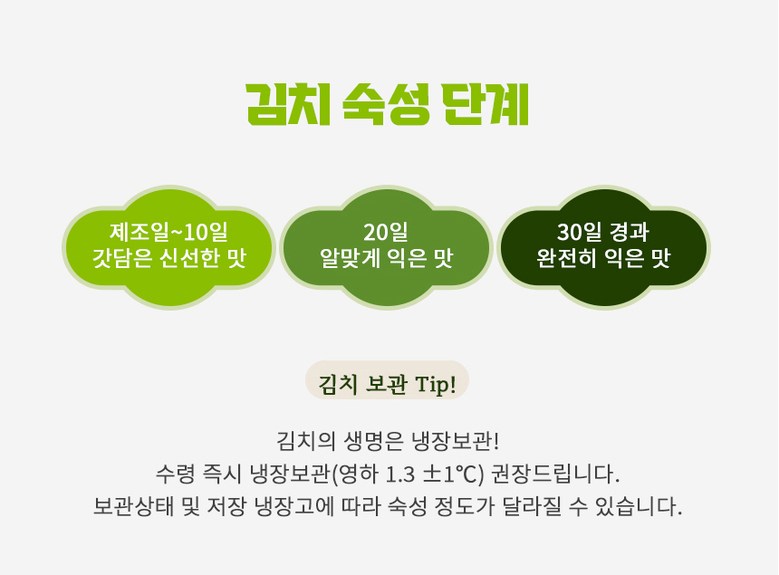 김치 숙성 단계

제조일~10일
갓담은 신선한 맛

20일
알맞게 익은 맛

30일 경과
완전히 익은 맛

김치 보관 Tip!

김치의 생명은 냉장보관!
수령 즉시 냉장보관(영하 1.3 ±1℃) 권장드립니다.
보관상태 및 저장 냉장고에 따라 숙성 정도가 달라질 수 있습니다.